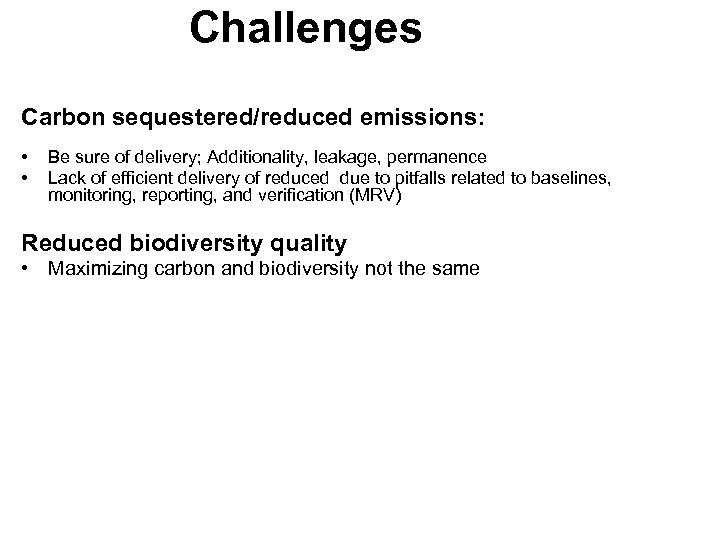 Challenges

Carbon sequestered/reduced emissions:

• Be sure of delivery; Additionality, leakage, permanence
• Lack of efficient delivery of reduced due to pitfalls related to baselines, monitoring, reporting, and verification (MRV)

Reduced biodiversity quality
• Maximizing carbon and biodiversity not the same